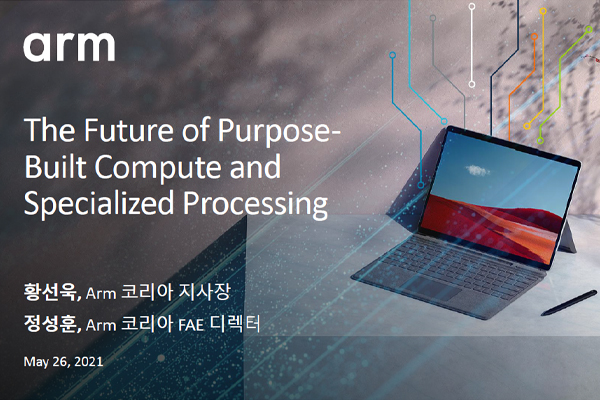 arm

The Future of Purpose-Built Compute and Specialized Processing

황선욱, Arm 코리아 지사장
정성훈, Arm 코리아 FAE 디렉터

May 26, 2021